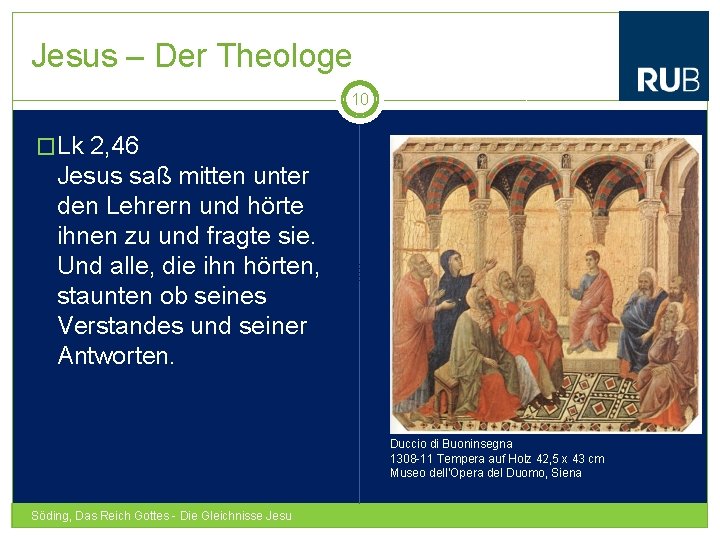 Jesus – Der Theologe

RUB

10

Lk 2,46
Jesus saß mitten unter den Lehrern und hörte ihnen zu und fragte sie. Und alle, die ihn hörten, staunten ob seines Verstandes und seiner Antworten.

Duccio di Buoninsegna
1308-11 Tempera auf Holz 42,5 x 43 cm
Museo dell'Opera del Duomo, Siena

Söding, Das Reich Gottes - Die Gleichnisse Jesu